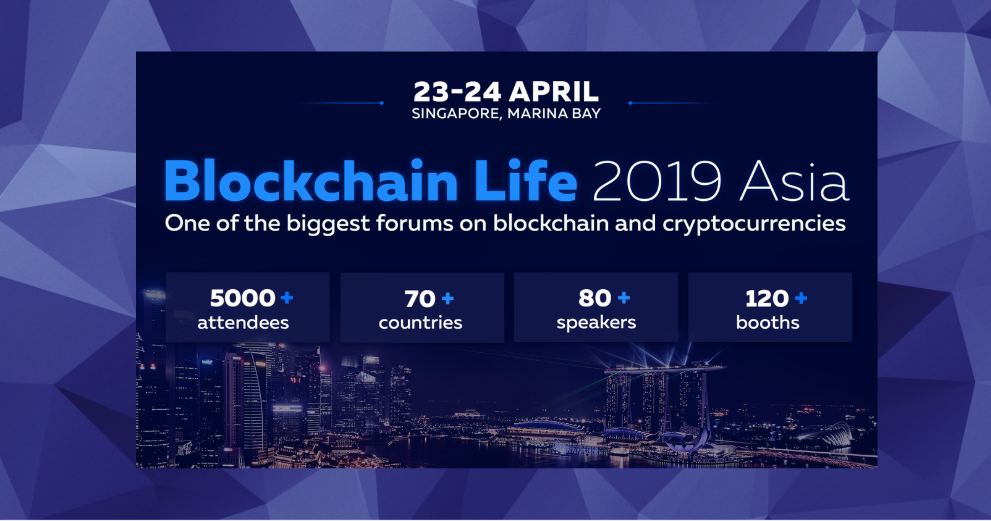 23-24 APRIL
SINGAPORE, MARINA BAY

Blockchain Life 2019 Asia
One of the biggest forums on blockchain and cryptocurrencies

5000 + attendees

70 + countries

80 + speakers

120 + booths